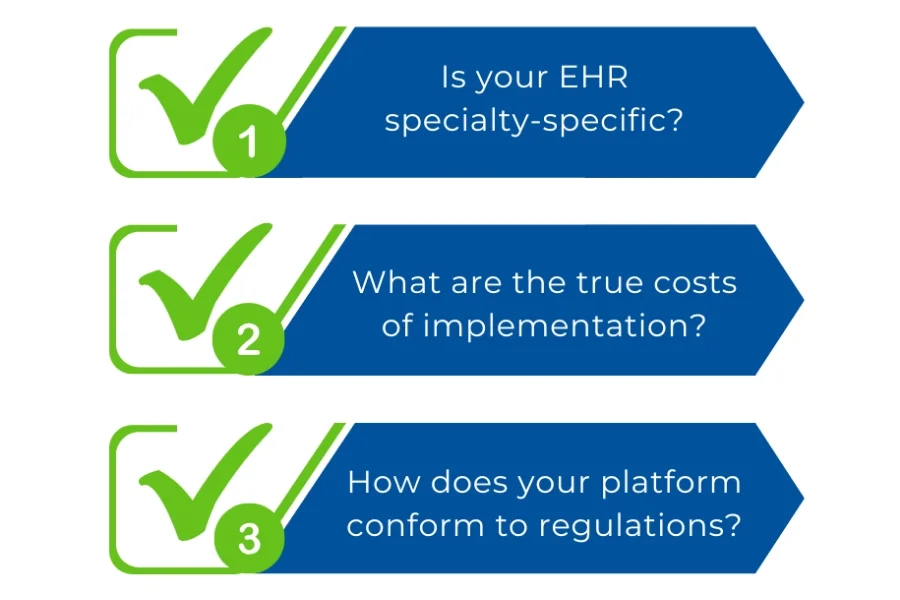 1

Is your EHR specialty-specific?

2

What are the true costs of implementation?

3

How does your platform conform to regulations?